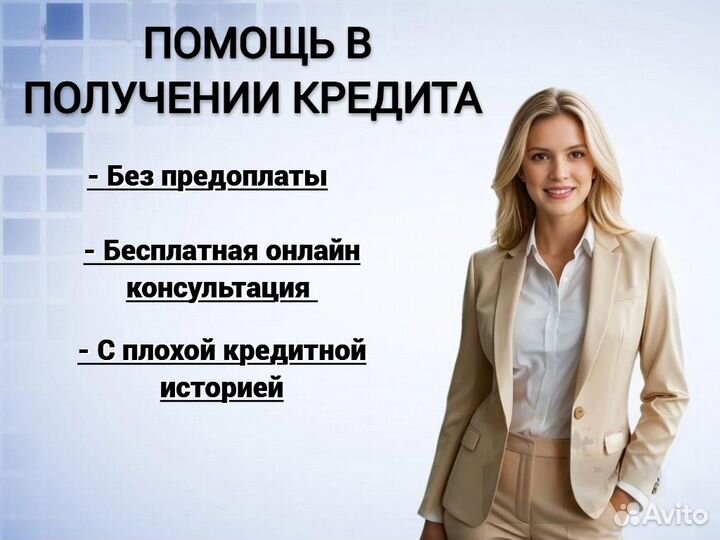 ПОМОЩЬ В ПОЛУЧЕНИИ КРЕДИТА

- Без предоплаты

- Бесплатная онлайн консультация

- С плохой кредитной историей

Avito